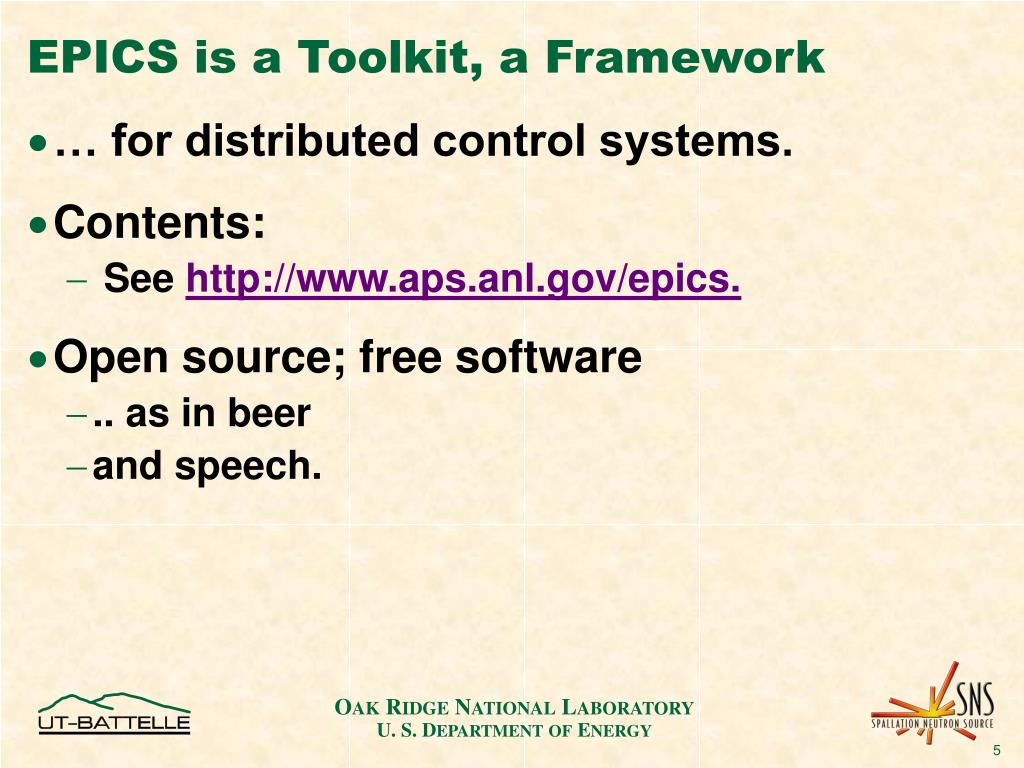 EPICS is a Toolkit, a Framework

• … for distributed control systems.

• Contents:
– See http://www.aps.anl.gov/epics.

• Open source; free software
– .. as in beer
– and speech.

UT-BATTELLE

OAK RIDGE NATIONAL LABORATORY
U. S. DEPARTMENT OF ENERGY

SNS
SPALLATION NEUTRON SOURCE

5